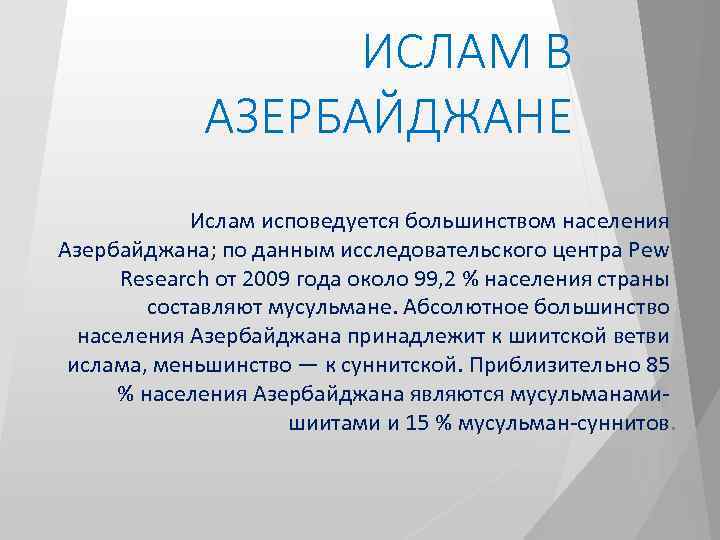 ИСЛАМ В АЗЕРБАЙДЖАНЕ

Ислам исповедуется большинством населения Азербайджана; по данным исследовательского центра Pew Research от 2009 года около 99,2 % населения страны составляют мусульмане. Абсолютное большинство населения Азербайджана принадлежит к шиитской ветви ислама, меньшинство — к суннитской. Приблизительно 85 % населения Азербайджана являются мусульманами-шиитами и 15 % мусульман-суннитов.